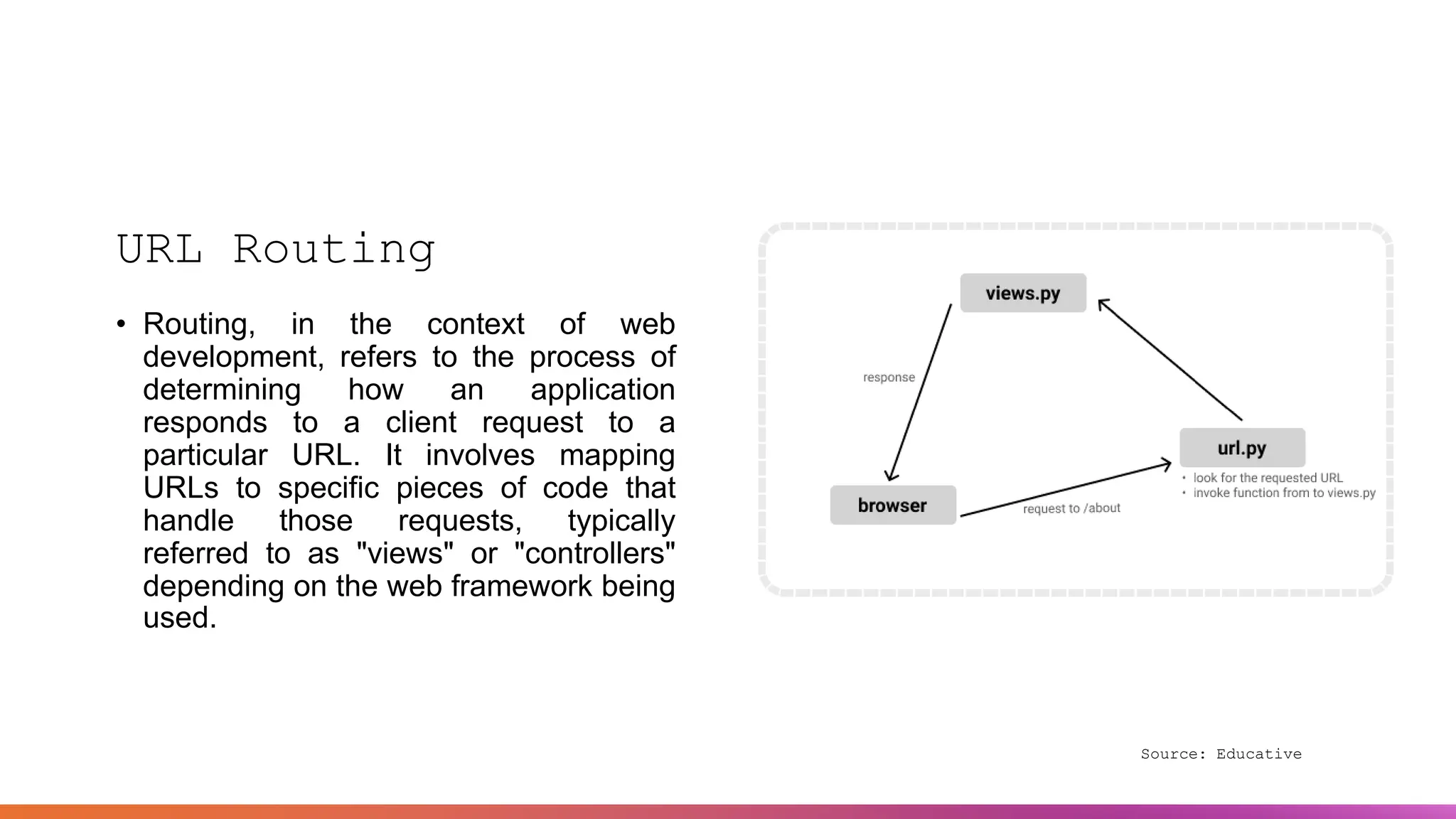 URL Routing

• Routing, in the context of web development, refers to the process of determining how an application responds to a client request to a particular URL. It involves mapping URLs to specific pieces of code that handle those requests, typically referred to as "views" or "controllers" depending on the web framework being used.

views.py

response

url.py

• look for the requested URL
• invoke function from to views.py

browser

request to /about

Source: Educative